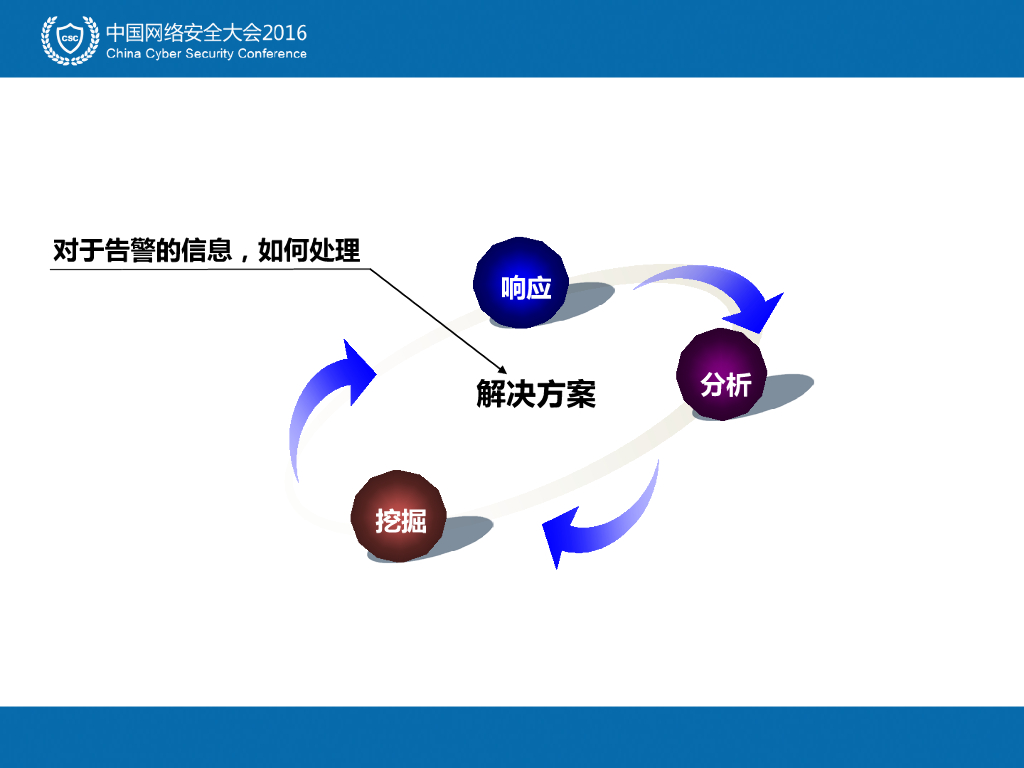 CSC
中国网络安全大会2016
China Cyber Security Conference

对于告警的信息，如何处理

响应

分析

解决方案

挖掘